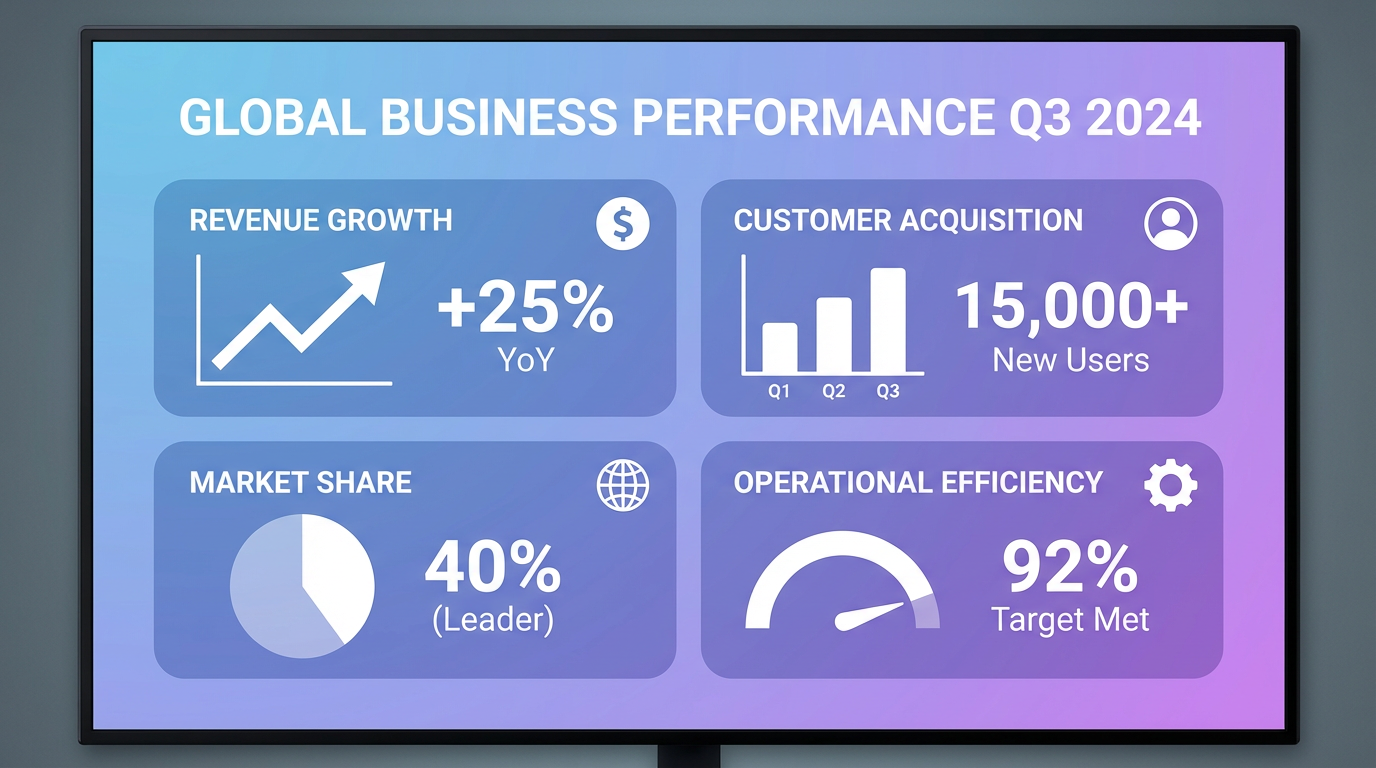 GLOBAL BUSINESS PERFORMANCE Q3 2024

REVENUE GROWTH

$

+25%
YoY

CUSTOMER ACQUISITION

Q1 Q2 Q3

15,000+
New Users

MARKET SHARE

40%
(Leader)

OPERATIONAL EFFICIENCY

92%
Target Met